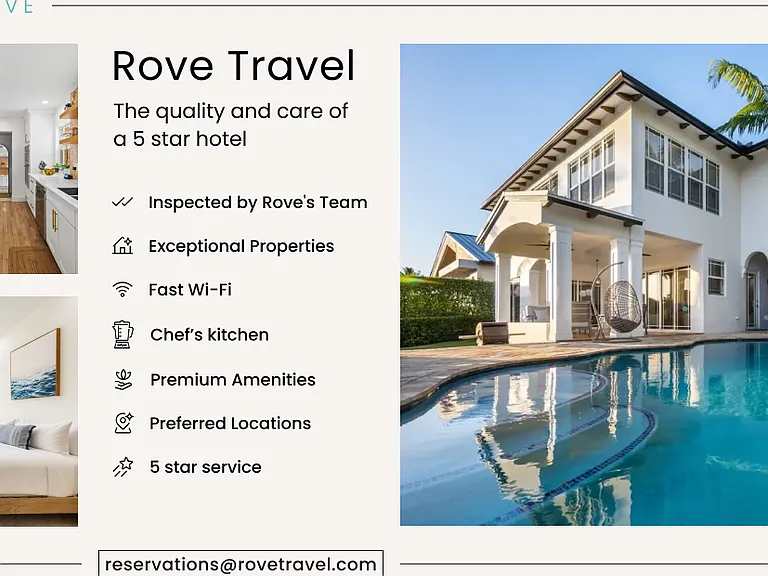 VE

Rove Travel

The quality and care of a 5 star hotel

Inspected by Rove's Team

Exceptional Properties

Fast Wi-Fi

Chef's kitchen

Premium Amenities

Preferred Locations

5 star service

reservations@rovetravel.com